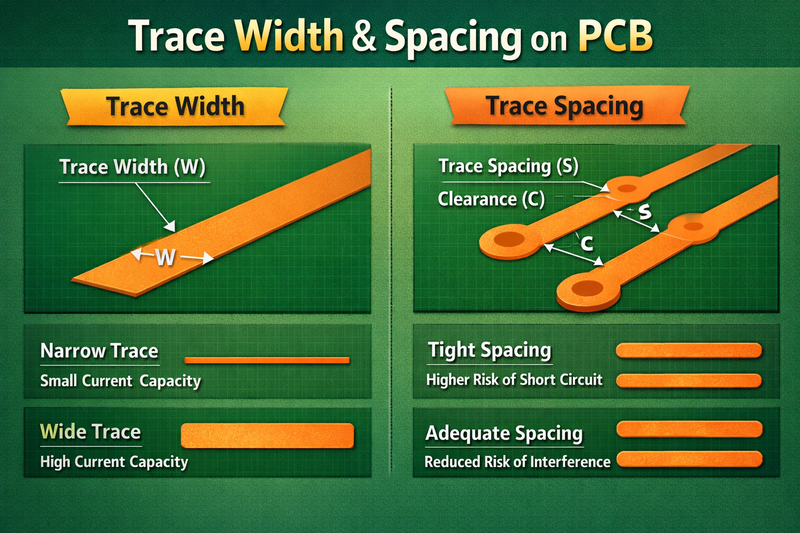 Trace Width & Spacing on PCB

Trace Width

Trace Width (W)

W

Narrow Trace

Small Current Capacity

Wide Trace

High Current Capacity

Trace Spacing

Trace Spacing (S)

Clearance (C)

S

C

Tight Spacing

Higher Risk of Short Circuit

Adequate Spacing

Reduced Risk of Interference